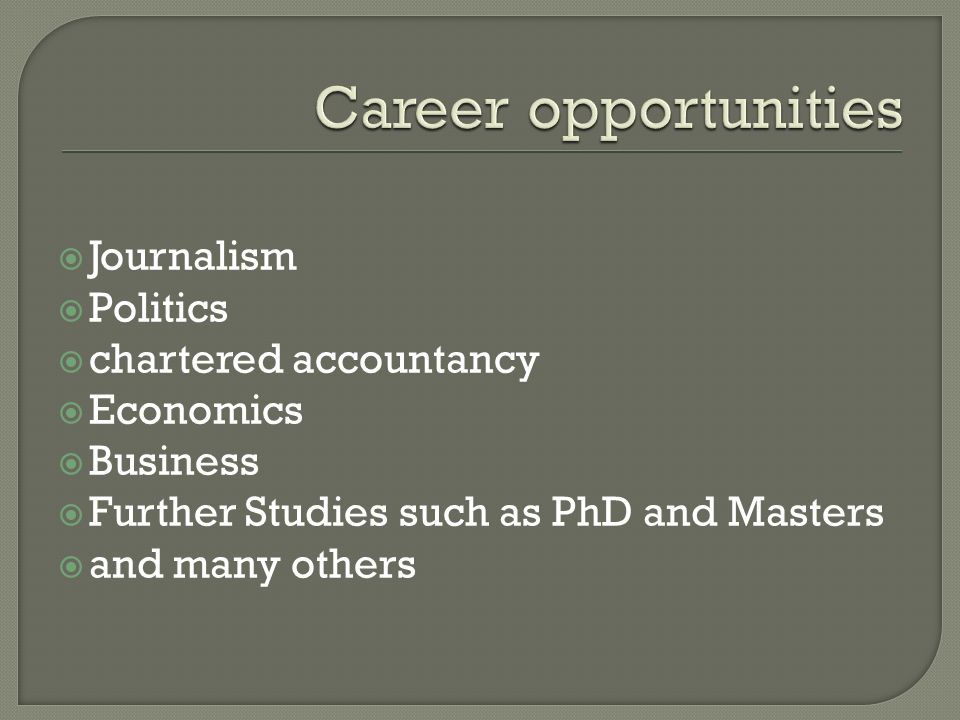 Career opportunities

Journalism
Politics
chartered accountancy
Economics
Business
Further Studies such as PhD and Masters
and many others